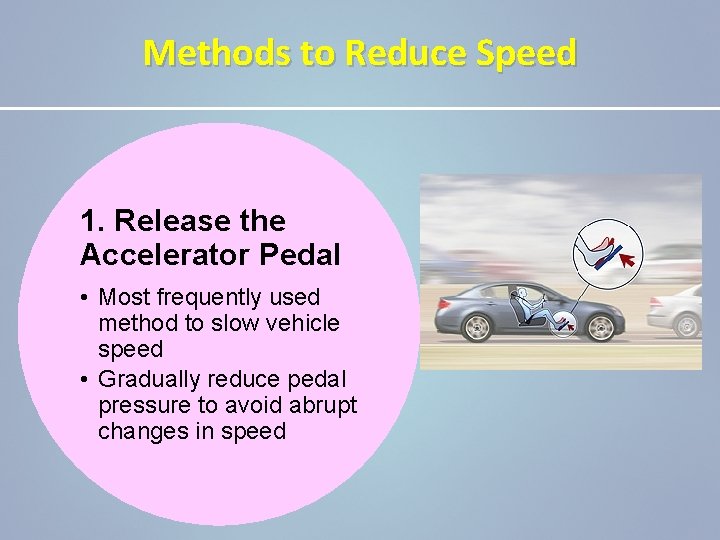 Methods to Reduce Speed

1. Release the Accelerator Pedal

• Most frequently used method to slow vehicle speed
• Gradually reduce pedal pressure to avoid abrupt changes in speed